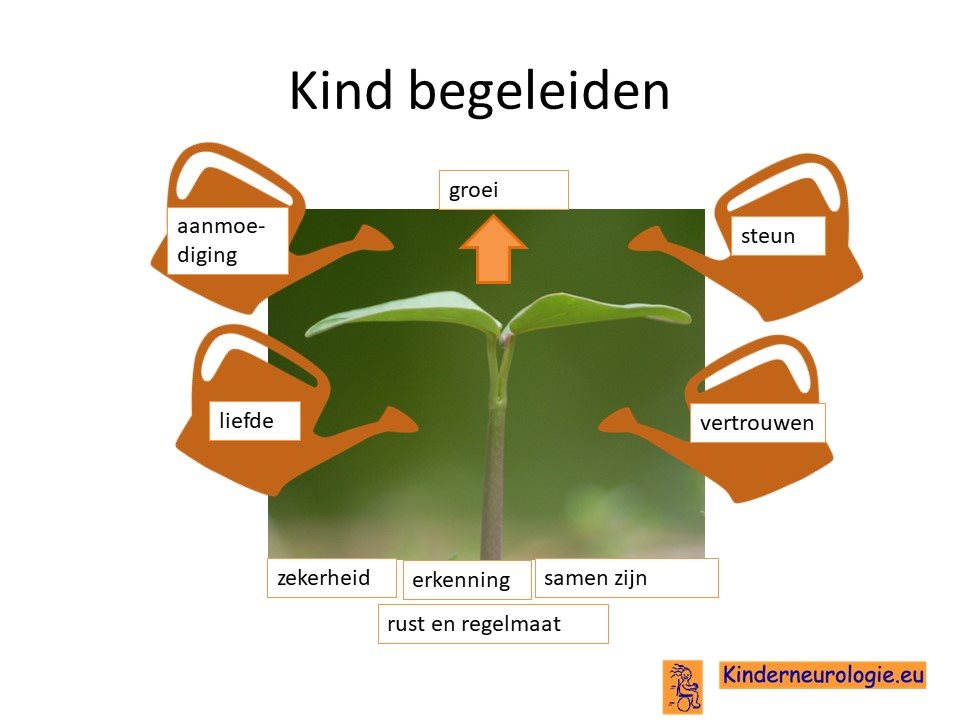 Kind begeleiden

groei

aanmoediging

steun

liefde

vertrouwen

zekerheid

erkenning

samen zijn

rust en regelmaat

Kinderneurologie.eu